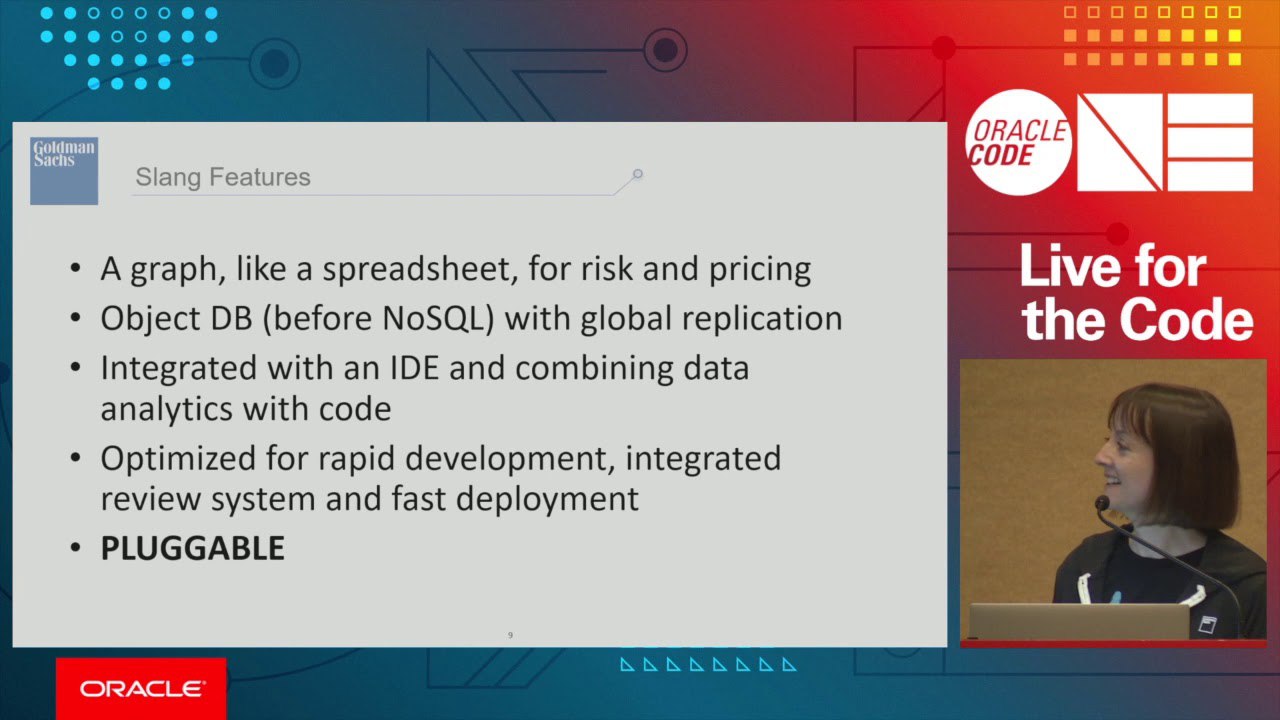 Goldman Sachs

Slang Features

• A graph, like a spreadsheet, for risk and pricing
• Object DB (before NoSQL) with global replication
• Integrated with an IDE and combining data analytics with code
• Optimized for rapid development, integrated review system and fast deployment
• **PLUGGABLE**

9

ORACLE CODE ONE

Live for the Code

ORACLE